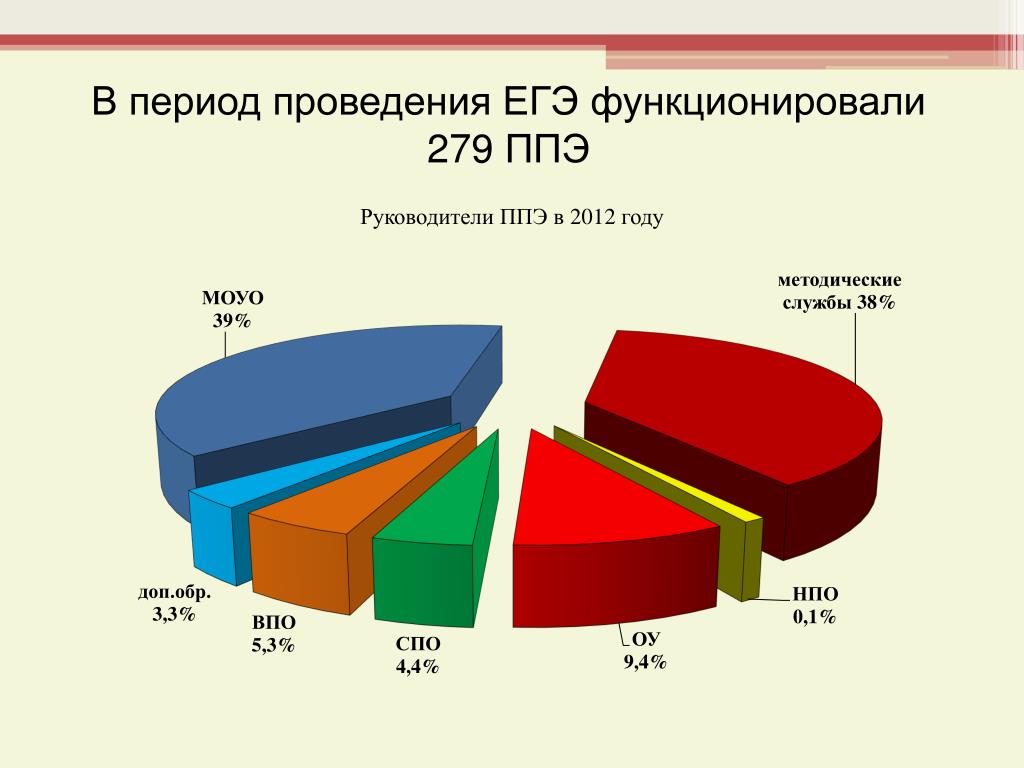 В период проведения ЕГЭ функционировали 279 ППЭ

Руководители ППЭ в 2012 году

МОУО
39%

методические службы 38%

доп.обр.
3,3%

ВПО
5,3%

СПО
4,4%

ОУ
9,4%

НПО
0,1%